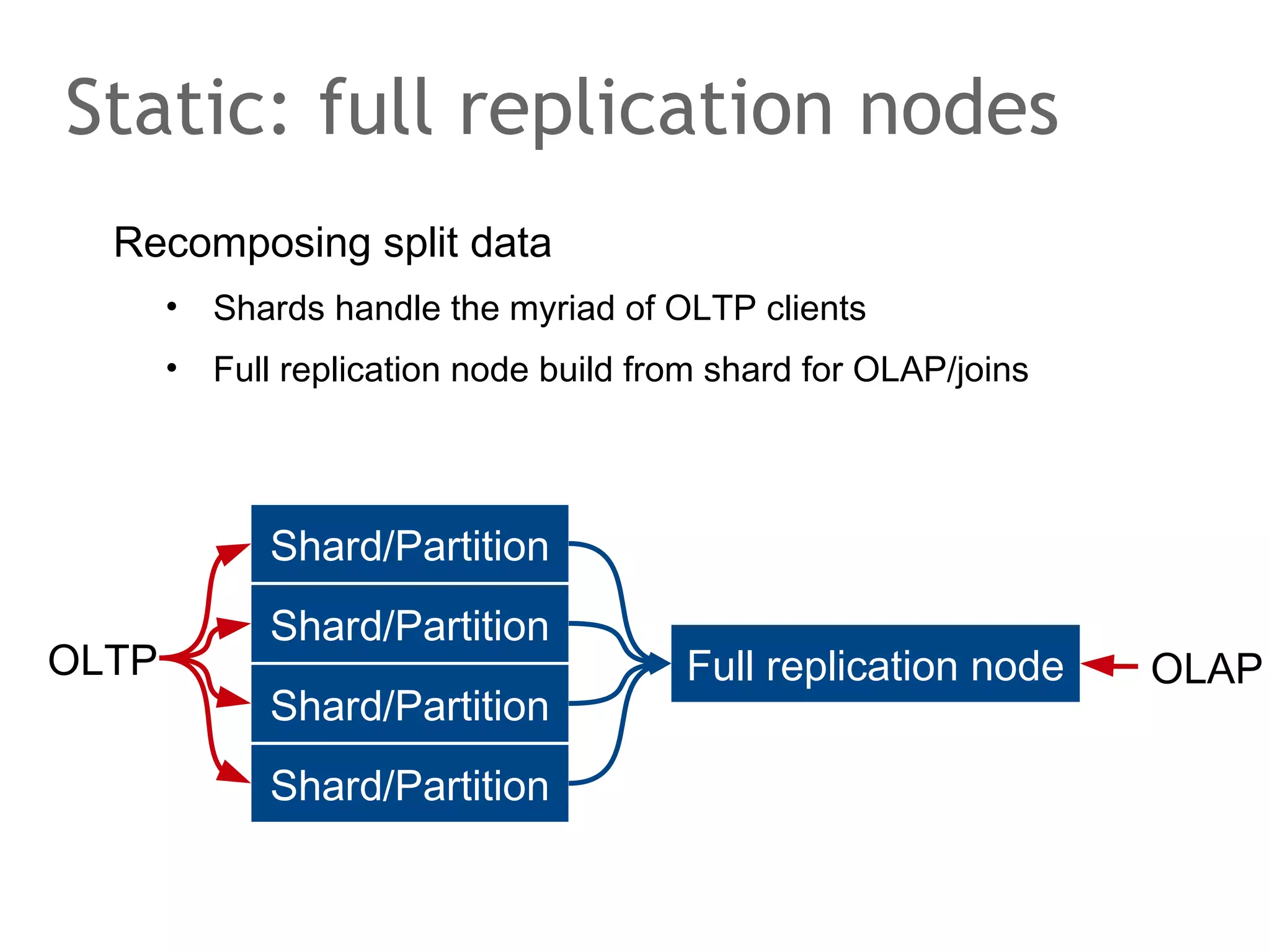 Static: full replication nodes

Recomposing split data

• Shards handle the myriad of OLTP clients
• Full replication node build from shard for OLAP/joins

OLTP

Shard/Partition
Shard/Partition
Shard/Partition
Shard/Partition

Full replication node

OLAP